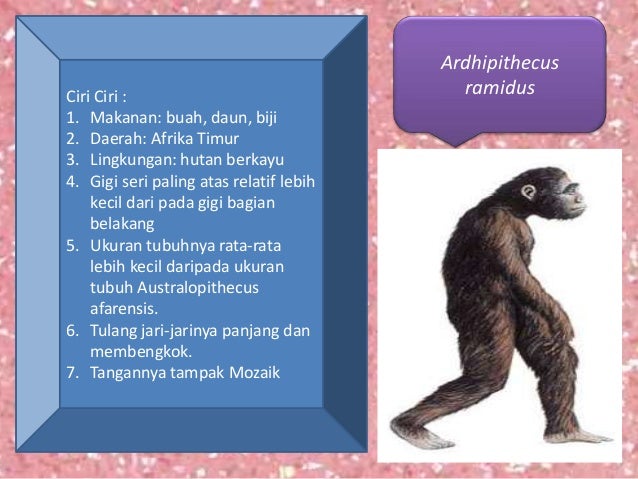 Ciri Ciri :
1. Makanan: buah, daun, biji
2. Daerah: Afrika Timur
3. Lingkungan: hutan berkayu
4. Gigi seri paling atas relatif lebih kecil dari pada gigi bagian belakang
5. Ukuran tubuhnya rata-rata lebih kecil daripada ukuran tubuh Australopithecus afarensis.
6. Tulang jari-jarinya panjang dan membengkok.
7. Tangannya tampak Mozaik

Ardhipithecus ramidus